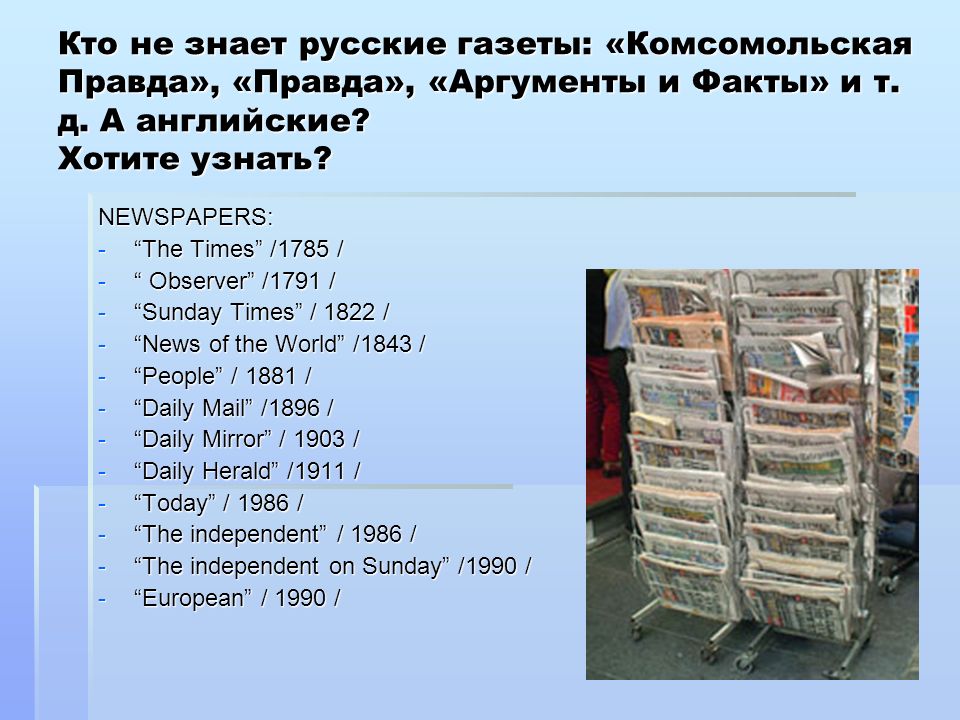 Кто не знает русские газеты: «Комсомольская Правда», «Правда», «Аргументы и Факты» и т. д. А английские?
Хотите узнать?

NEWSPAPERS:
- “The Times” /1785 /
- “ Observer” /1791 /
- “Sunday Times” / 1822 /
- “News of the World” /1843 /
- “People” / 1881 /
- “Daily Mail” /1896 /
- “Daily Mirror” / 1903 /
- “Daily Herald” /1911 /
- “Today” / 1986 /
- “The independent” / 1986 /
- “The independent on Sunday” /1990 /
- “European” / 1990 /